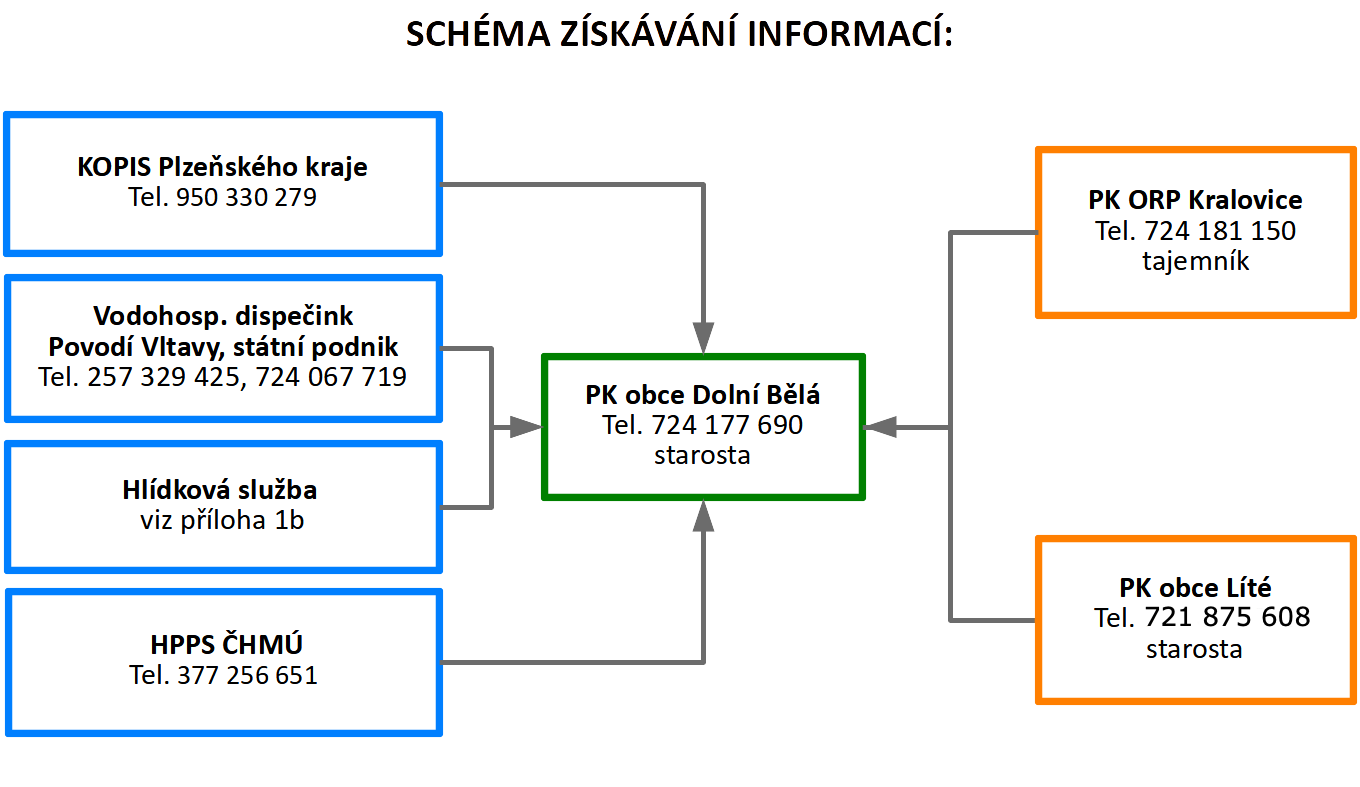 SCHÉMA ZÍSKÁVÁNÍ INFORMACÍ:

KOPIS Plzeňského kraje
Tel. 950 330 279

Vodohosp. dispečink
Povodí Vltavy, státní podnik
Tel. 257 329 425, 724 067 719

Hlídková služba
viz příloha 1b

HPPS ČHMÚ
Tel. 377 256 651

PK obce Dolní Bělá
Tel. 724 177 690
starosta

PK ORP Kralovice
Tel. 724 181 150
tajemník

PK obce Líté
Tel. 721 875 608
starosta